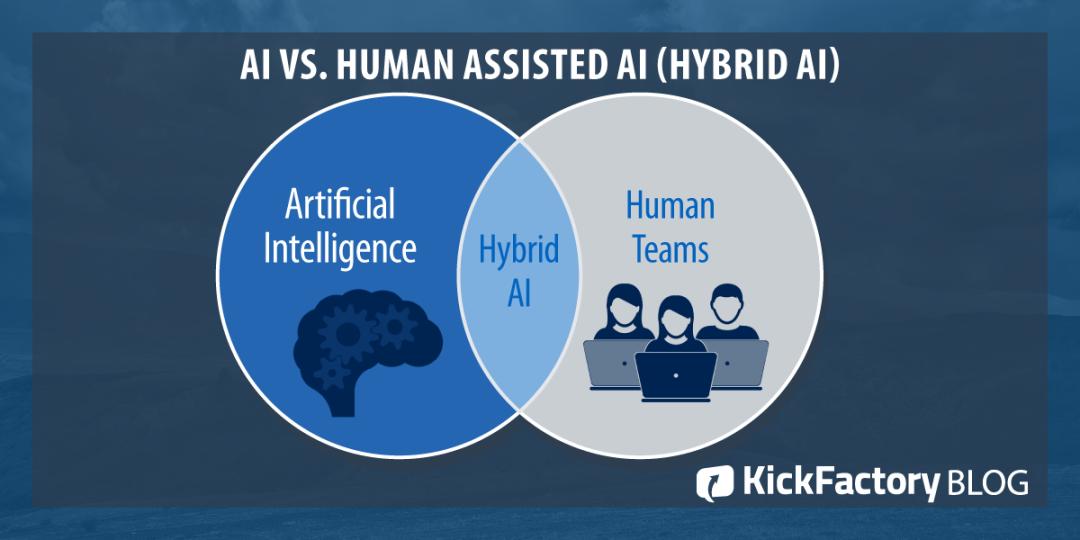 AI VS. HUMAN ASSISTED AI (HYBRID AI)

Artificial Intelligence

Hybrid AI

Human Teams

KickFactory BLOG